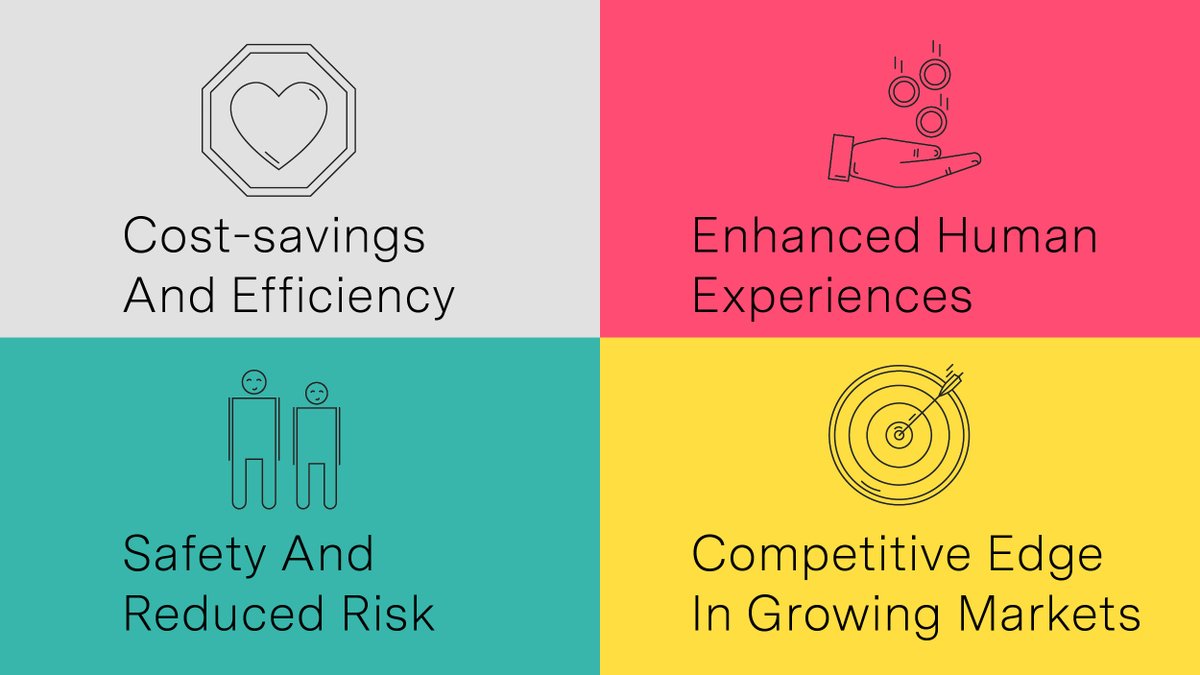 Cost-savings And Efficiency

Enhanced Human Experiences

Safety And Reduced Risk

Competitive Edge In Growing Markets